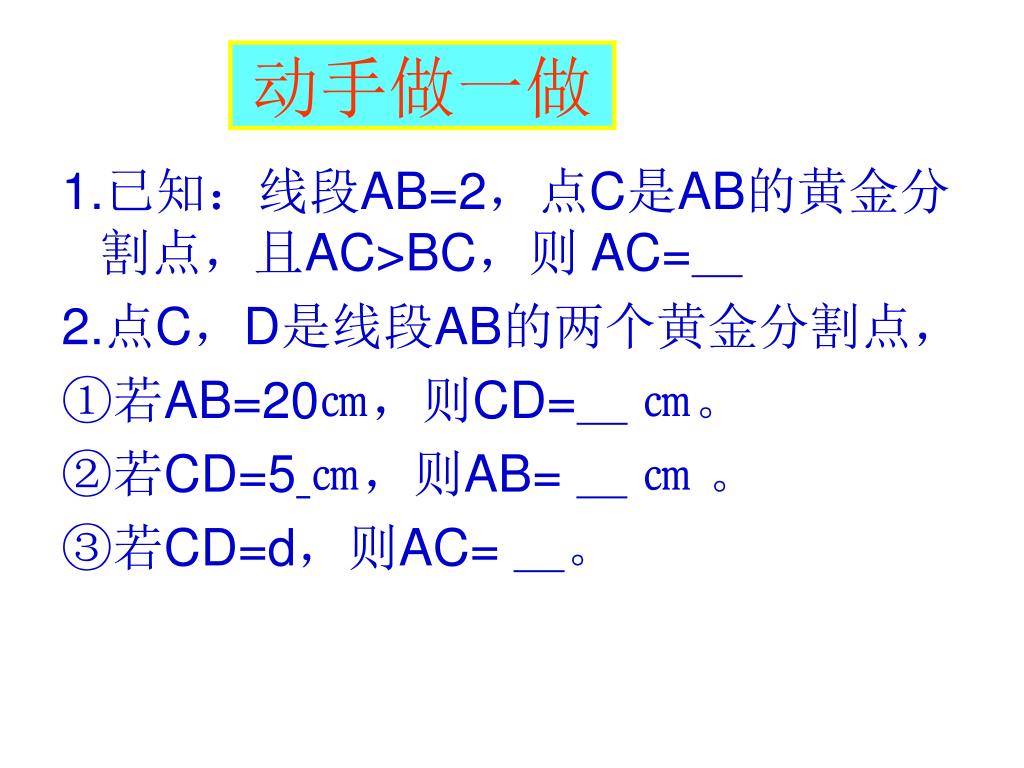 动手做一做

1.已知：线段AB=2，点C是AB的黄金分割点，且AC>BC，则 AC=__

2.点C，D是线段AB的两个黄金分割点，

①若AB=20㎝，则CD=__ ㎝。

②若CD=5_㎝，则AB= __ ㎝ 。

③若CD=d，则AC= __。